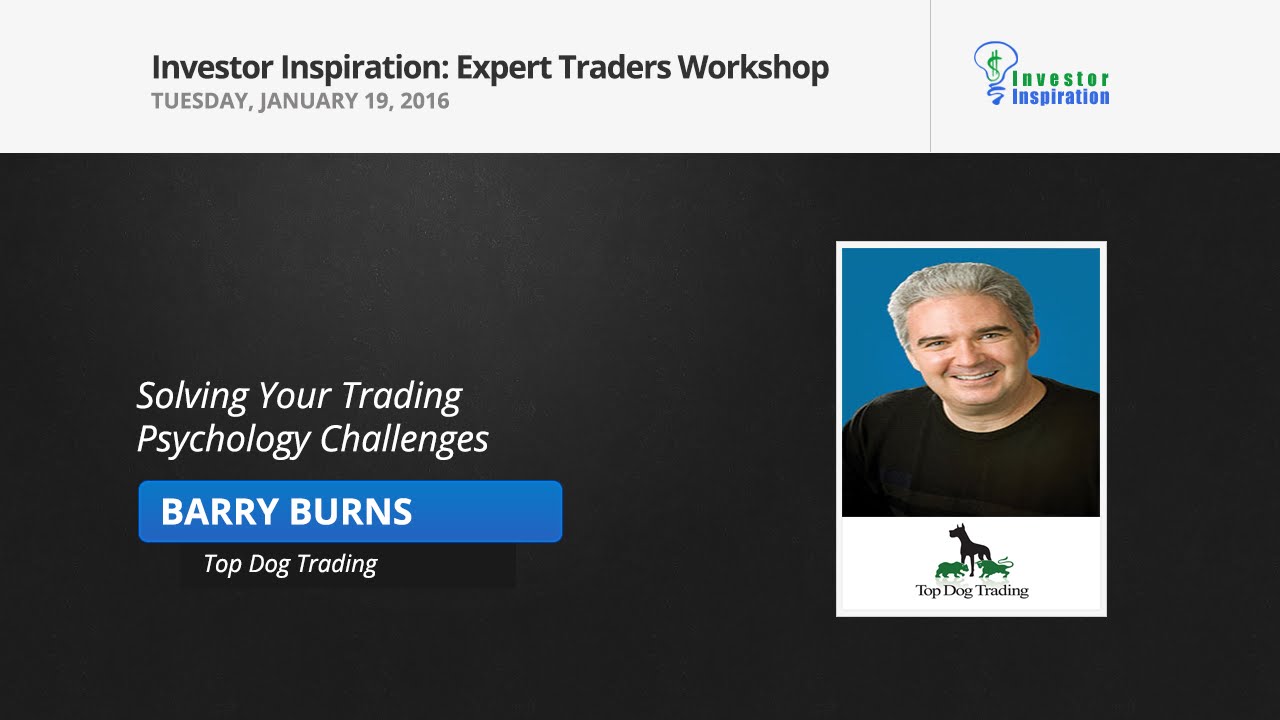 Investor Inspiration: Expert Traders Workshop
TUESDAY, JANUARY 19, 2016

Investor Inspiration

Solving Your Trading Psychology Challenges

BARRY BURNS

Top Dog Trading

Top Dog Trading